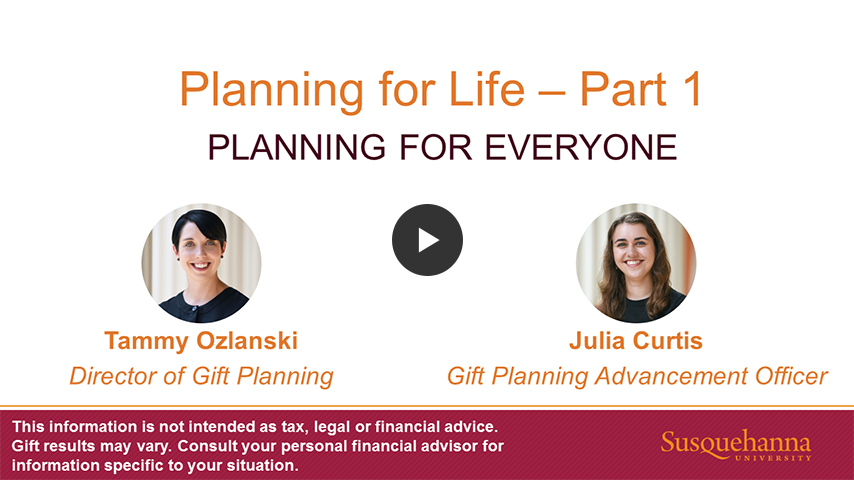 Planning for Life – Part 1

PLANNING FOR EVERYONE

Tammy Ozlanski
Director of Gift Planning

Julia Curtis
Gift Planning Advancement Officer

This information is not intended as tax, legal or financial advice. Gift results may vary. Consult your personal financial advisor for information specific to your situation.

Susquehanna UNIVERSITY